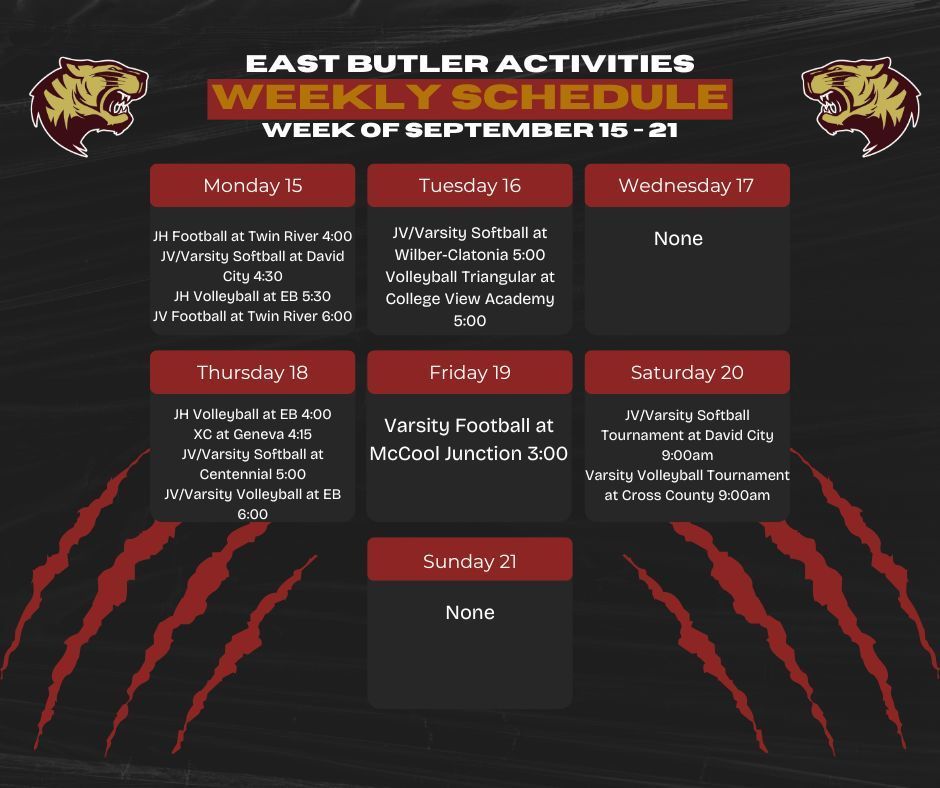 EAST BUTLER ACTIVITIES
WEEKLY SCHEDULE
WEEK OF SEPTEMBER 15 - 21

Monday 15

JH Football at Twin River 4:00
JV/Varsity Softball at David City 4:30
JH Volleyball at EB 5:30
JV Football at Twin River 6:00

Tuesday 16

JV/Varsity Softball at Wilber-Clatonia 5:00
Volleyball Triangular at College View Academy 5:00

Wednesday 17

None

Thursday 18

JH Volleyball at EB 4:00
XC at Geneva 4:15
JV/Varsity Softball at Centennial 5:00
JV/Varsity Volleyball at EB 6:00

Friday 19

Varsity Football at McCool Junction 3:00

Saturday 20

JV/Varsity Softball Tournament at David City 9:00am
Varsity Volleyball Tournament at Cross County 9:00am

Sunday 21

None